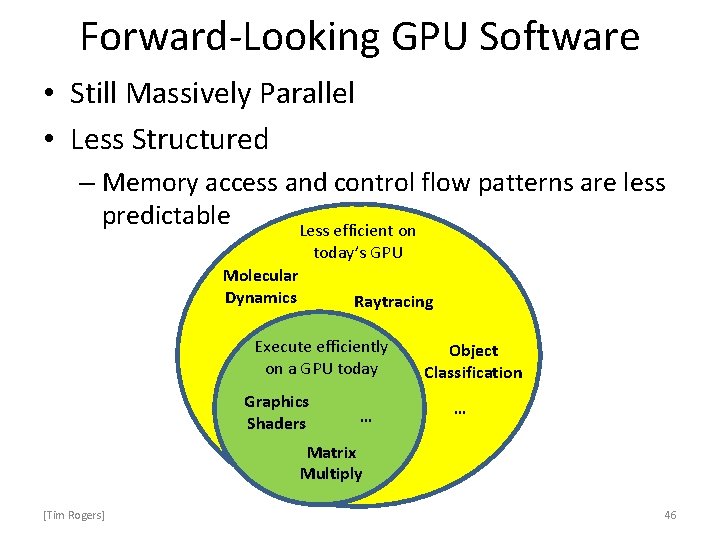 Forward-Looking GPU Software

• Still Massively Parallel
• Less Structured
– Memory access and control flow patterns are less predictable

Less efficient on today's GPU

Molecular Dynamics

Raytracing

Object Classification

...

Execute efficiently on a GPU today

Graphics Shaders

...

Matrix Multiply

[Tim Rogers]

46